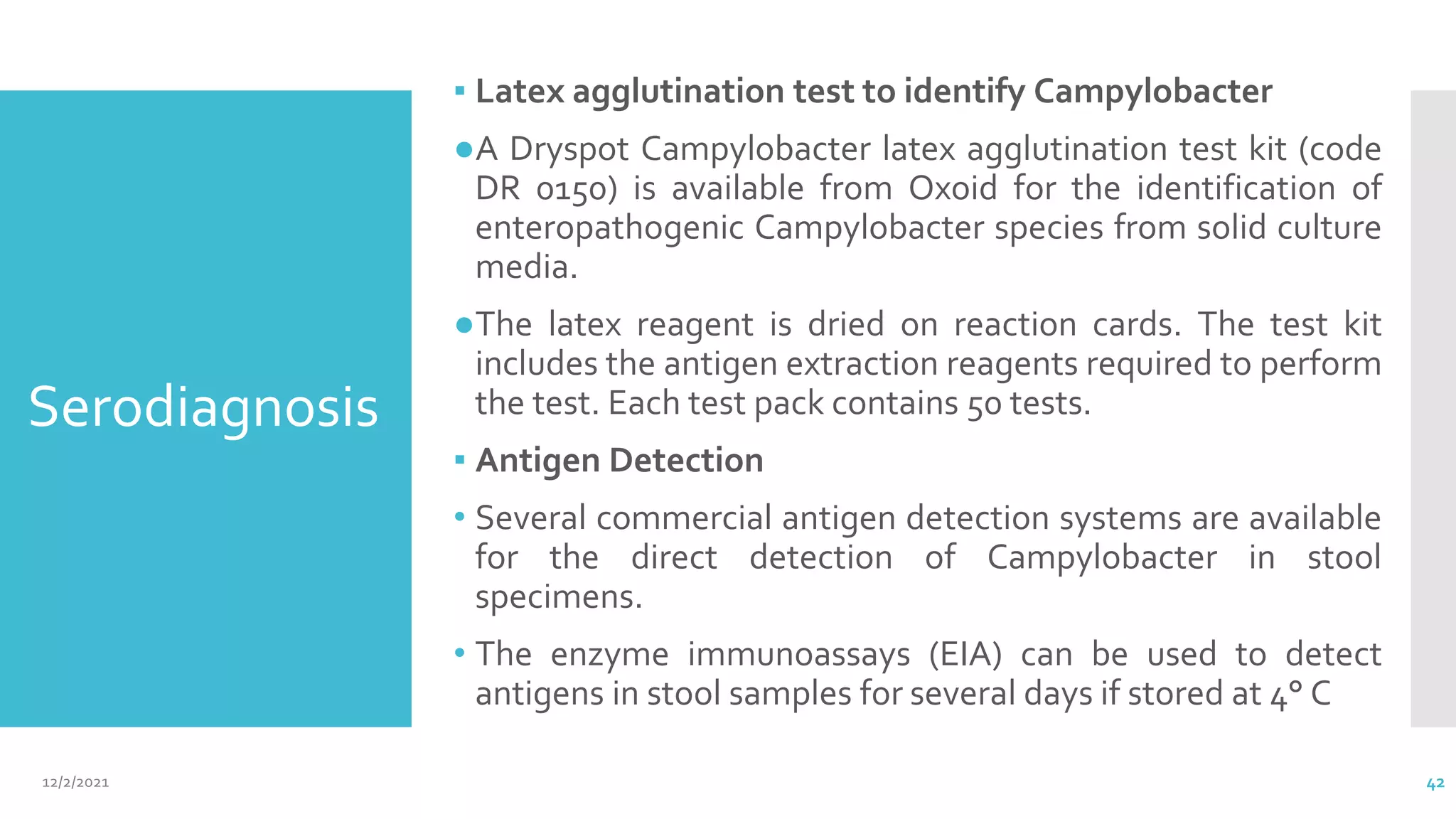 Serodiagnosis

▪ Latex agglutination test to identify Campylobacter

● A Dryspot Campylobacter latex agglutination test kit (code DR 0150) is available from Oxoid for the identification of enteropathogenic Campylobacter species from solid culture media.

● The latex reagent is dried on reaction cards. The test kit includes the antigen extraction reagents required to perform the test. Each test pack contains 50 tests.

▪ Antigen Detection

• Several commercial antigen detection systems are available for the direct detection of Campylobacter in stool specimens.

• The enzyme immunoassays (EIA) can be used to detect antigens in stool samples for several days if stored at 4° C

12/2/2021

42